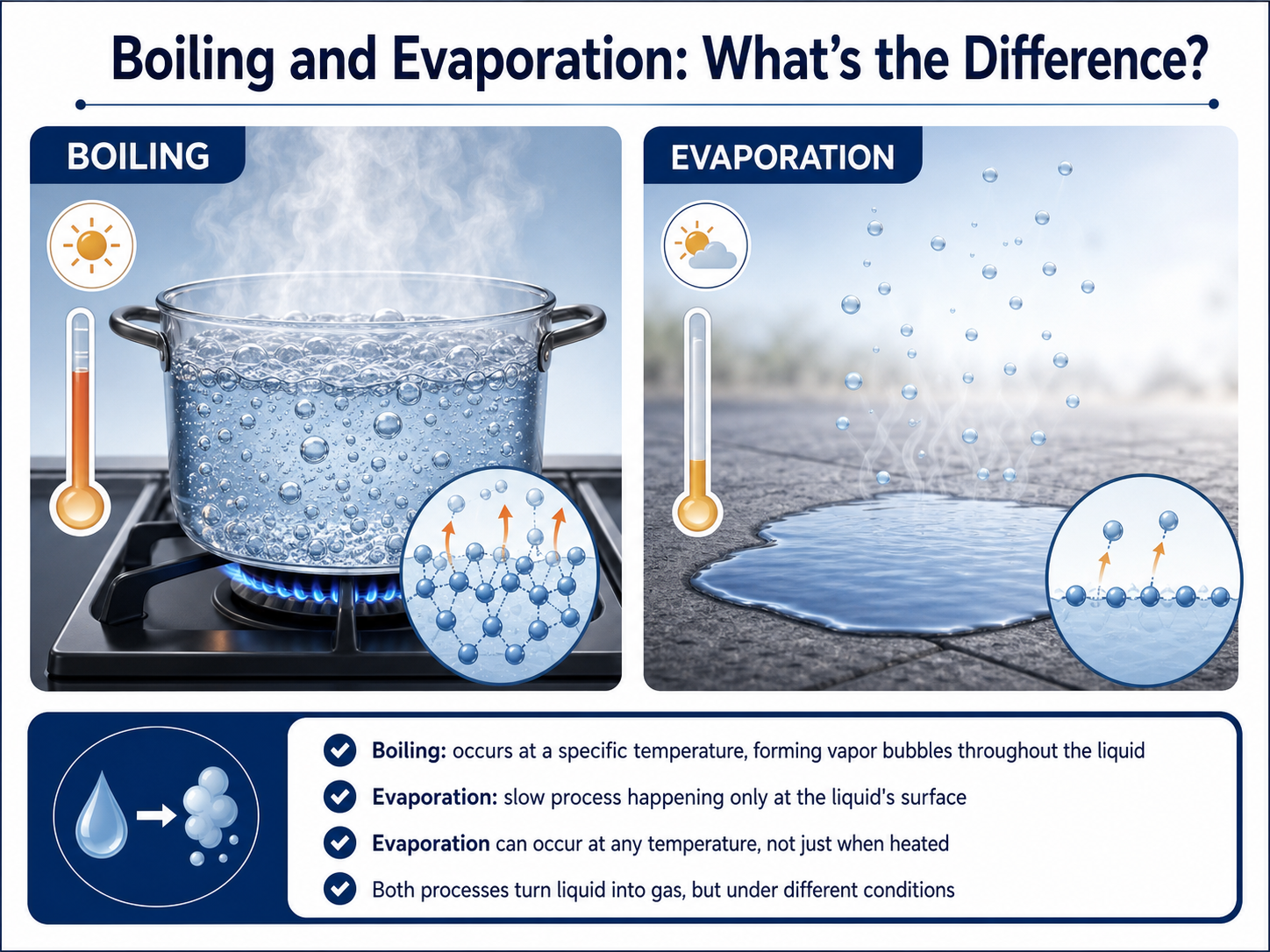 Boiling and Evaporation: What's the Difference?

BOILING

EVAPORATION

Boiling: occurs at a specific temperature, forming vapor bubbles throughout the liquid

Evaporation: slow process happening only at the liquid's surface

Evaporation can occur at any temperature, not just when heated

Both processes turn liquid into gas, but under different conditions